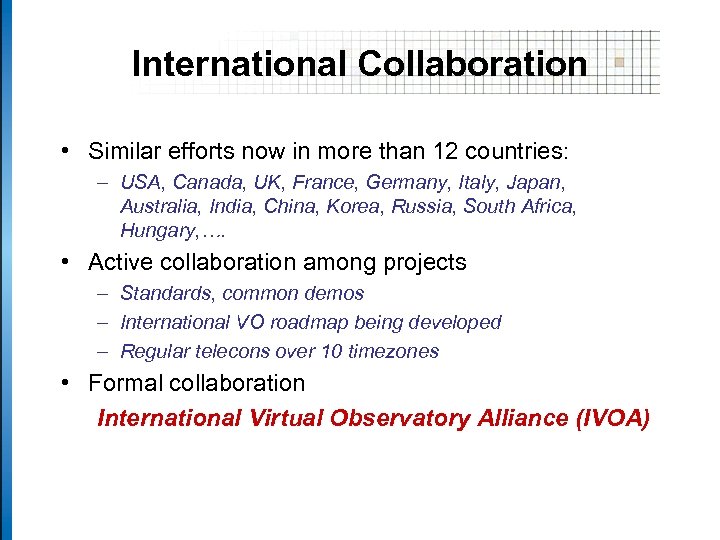 International Collaboration

• Similar efforts now in more than 12 countries:
– USA, Canada, UK, France, Germany, Italy, Japan, Australia, India, China, Korea, Russia, South Africa, Hungary,….
• Active collaboration among projects
– Standards, common demos
– International VO roadmap being developed
– Regular telecons over 10 timezones
• Formal collaboration
International Virtual Observatory Alliance (IVOA)